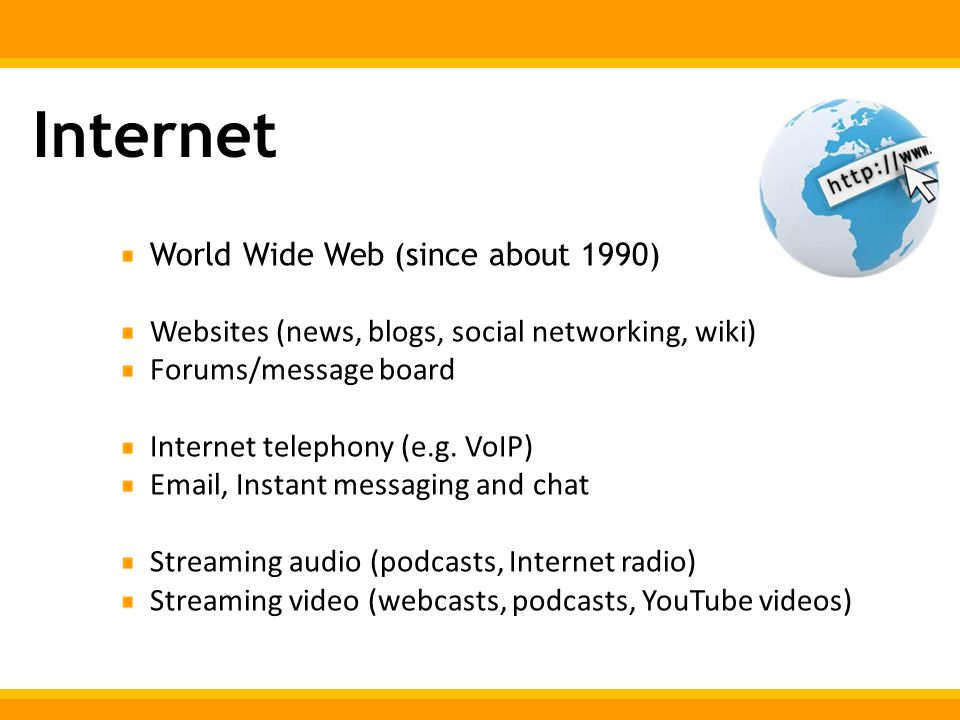 Internet

http://www.

World Wide Web (since about 1990)

Websites (news, blogs, social networking, wiki)
Forums/message board

Internet telephony (e.g. VoIP)
Email, Instant messaging and chat

Streaming audio (podcasts, Internet radio)
Streaming video (webcasts, podcasts, YouTube videos)